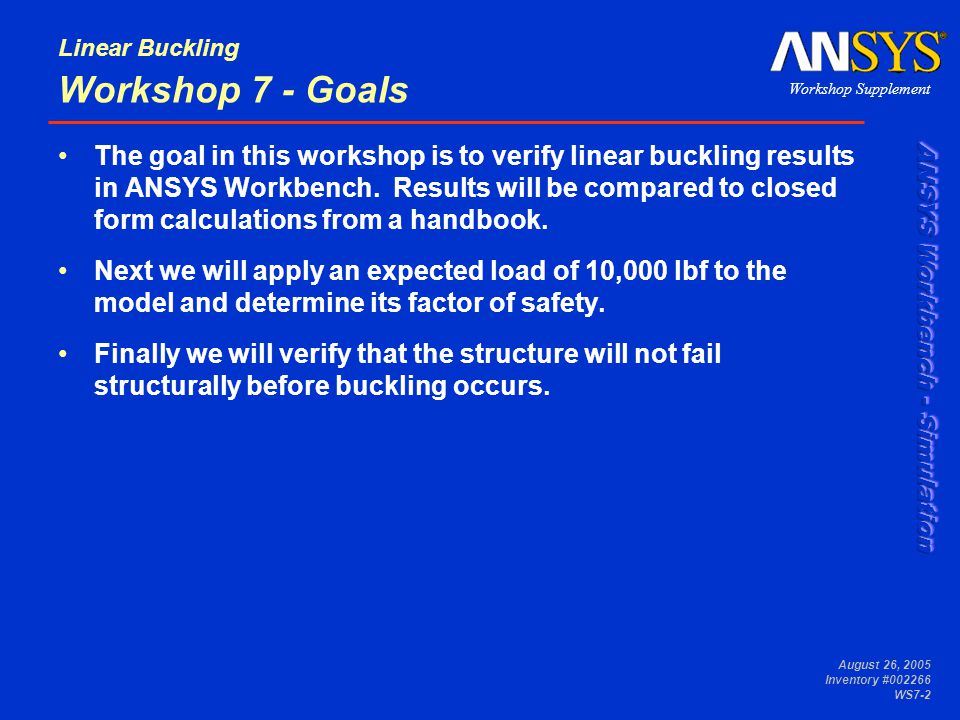 Linear Buckling
Workshop 7 - Goals

ANSYS®
Workshop Supplement

• The goal in this workshop is to verify linear buckling results in ANSYS Workbench. Results will be compared to closed form calculations from a handbook.

• Next we will apply an expected load of 10,000 lbf to the model and determine its factor of safety.

• Finally we will verify that the structure will not fail structurally before buckling occurs.

ANSYS Workbench - Simulation

August 26, 2005
Inventory #002266
WS7-2